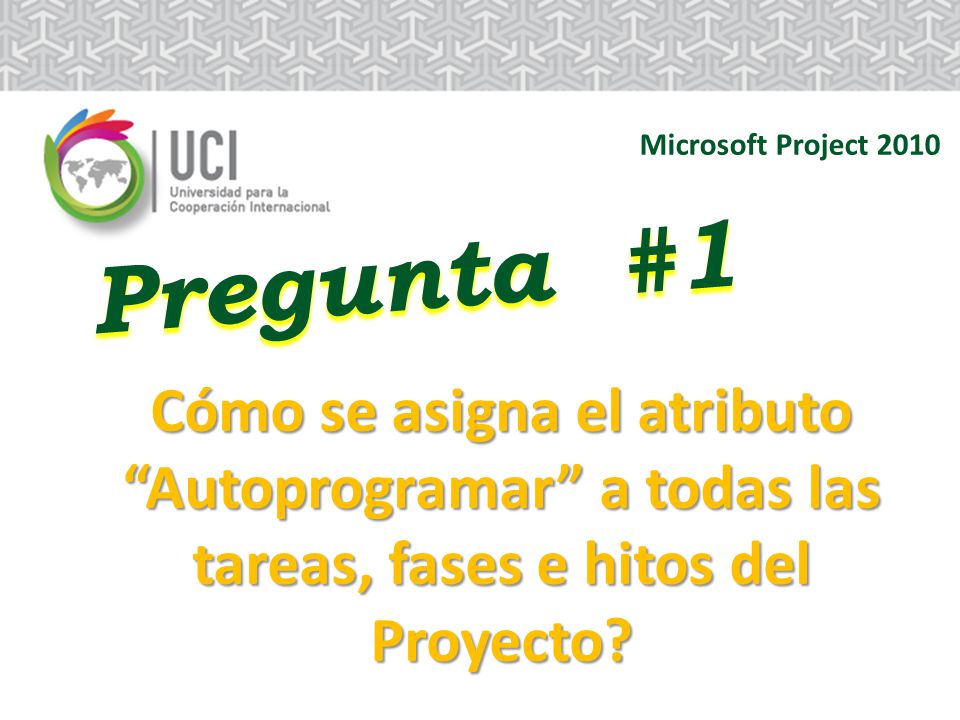 UCI
Universidad para la Cooperación Internacional

Microsoft Project 2010

Pregunta #1

Cómo se asigna el atributo “Autoprogramar” a todas las tareas, fases e hitos del Proyecto?